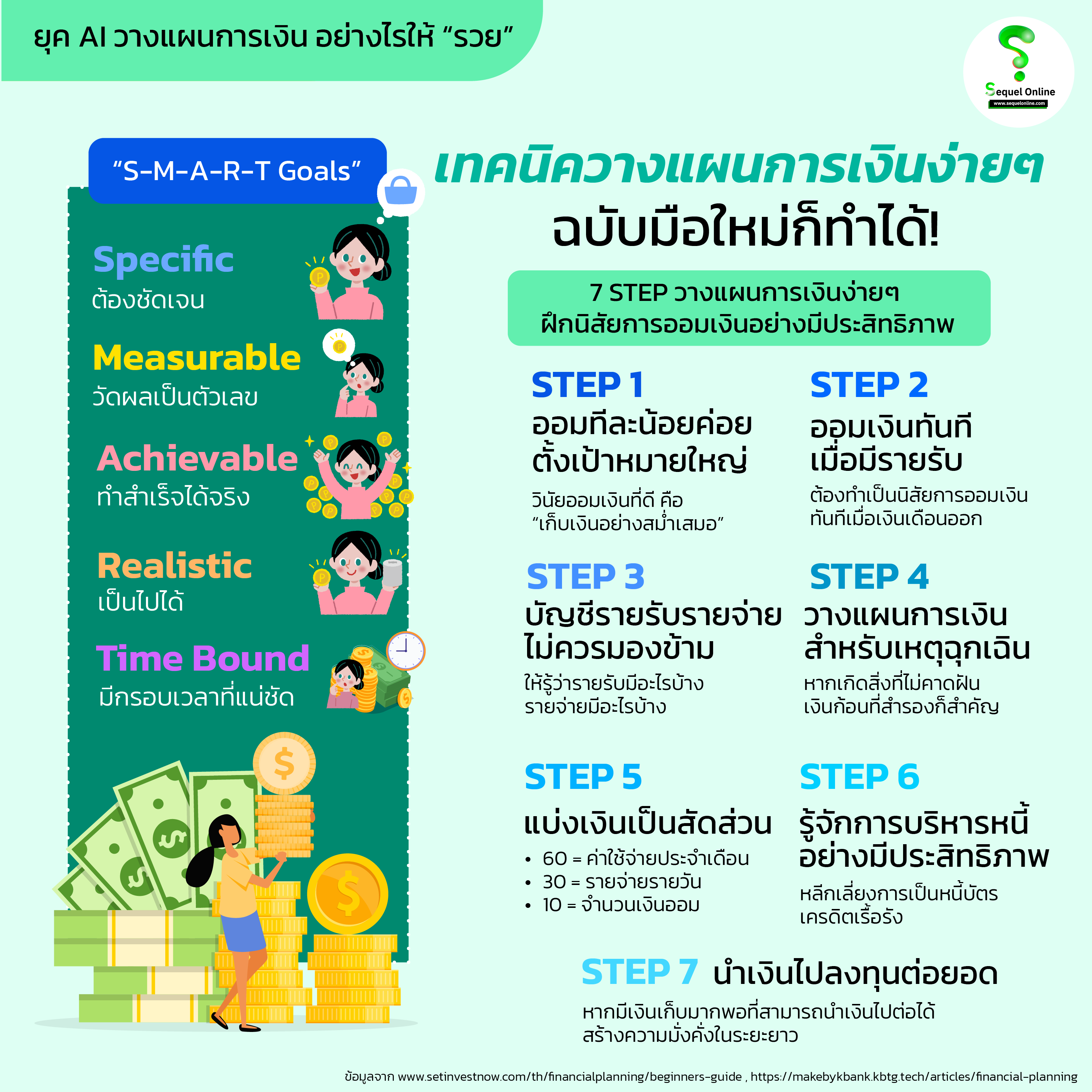 ยุค AI วางแผนการเงิน อย่างไรให้ “รวย”

Sequel Online
www.sequelonline.com

“S-M-A-R-T Goals”

Specific
ต้องชัดเจน

Measurable
วัดผลเป็นตัวเลข

Achievable
ทำสำเร็จได้จริง

Realistic
เป็นไปได้

Time Bound
มีกรอบเวลาที่แน่ชัด

เทคนิควางแผนการเงินง่ายๆ
ฉบับมือใหม่ก็ทำได้!

7 STEP วางแผนการเงินง่ายๆ
ฝึกนิสัยการออมเงินอย่างมีประสิทธิภาพ

STEP 1
ออมทีละน้อยค่อยตั้งเป้าหมายใหญ่
วินัยออมเงินที่ดี คือ “เก็บเงินอย่างสม่ำเสมอ”

STEP 2
ออมเงินทันทีเมื่อมีรายรับ
ต้องทำเป็นนิสัยการออมเงินทันทีเมื่อเงินเดือนออก

STEP 3
บัญชีรายรับรายจ่ายไม่ควรมองข้าม
ให้รู้ว่ารายรับมีอะไรบ้าง รายจ่ายมีอะไรบ้าง

STEP 4
วางแผนการเงินสำหรับเหตุฉุกเฉิน
หากเกิดสิ่งที่ไม่คาดฝัน เงินก้อนที่สำรองก็สำคัญ

STEP 5
แบ่งเงินเป็นสัดส่วน
• 60 = ค่าใช้จ่ายประจำเดือน
• 30 = รายจ่ายรายวัน
• 10 = จำนวนเงินออม

STEP 6
รู้จักการบริหารหนี้อย่างมีประสิทธิภาพ
หลีกเลี่ยงการเป็นหนี้บัตรเครดิตเรื้อรัง

STEP 7 นำเงินไปลงทุนต่อยอด
หากมีเงินเก็บมากพอที่สามารถนำเงินไปต่อได้ สร้างความมั่งคั่งในระยะยาว

ข้อมูลจาก www.setinvestnow.com/th/financialplanning/beginners-guide , https://makebykbank.kbtg.tech/articles/financial-planning